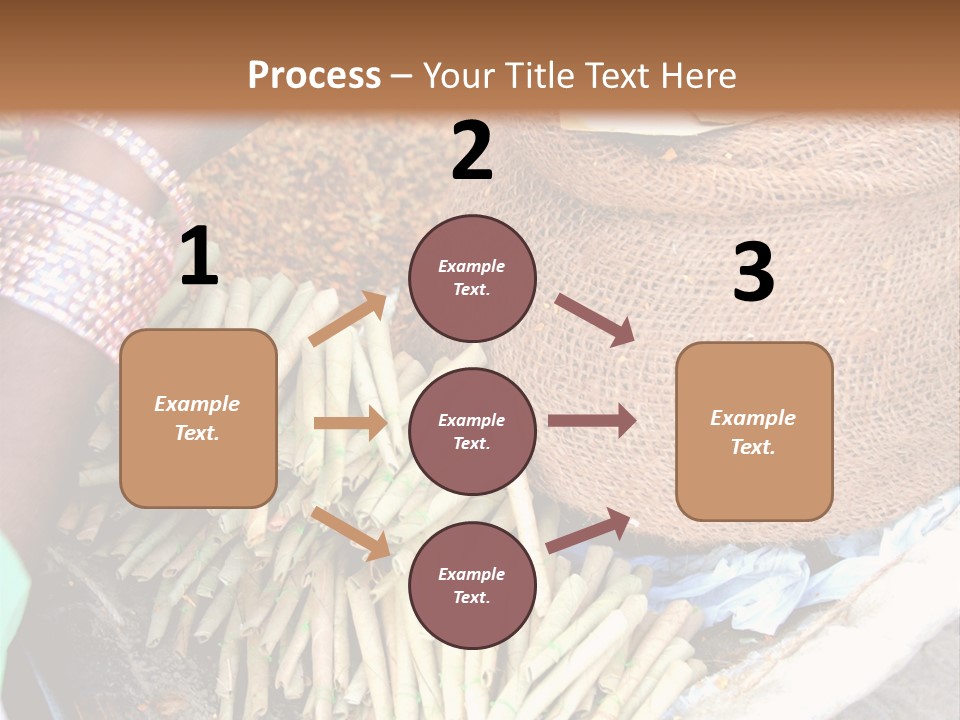 Process – Your Title Text Here

1

Example Text.

2

Example Text.

Example Text.

Example Text.

3

Example Text.